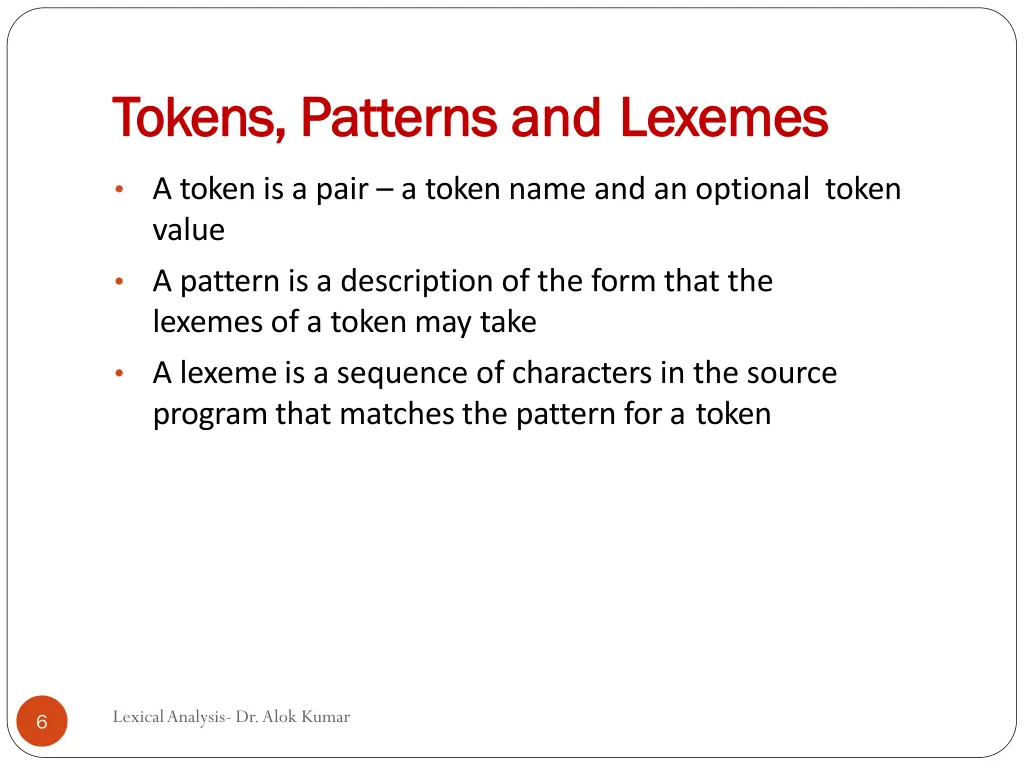 Tokens, Patterns and Lexemes

• A token is a pair – a token name and an optional token value
• A pattern is a description of the form that the lexemes of a token may take
• A lexeme is a sequence of characters in the source program that matches the pattern for a token

6

Lexical Analysis- Dr. Alok Kumar